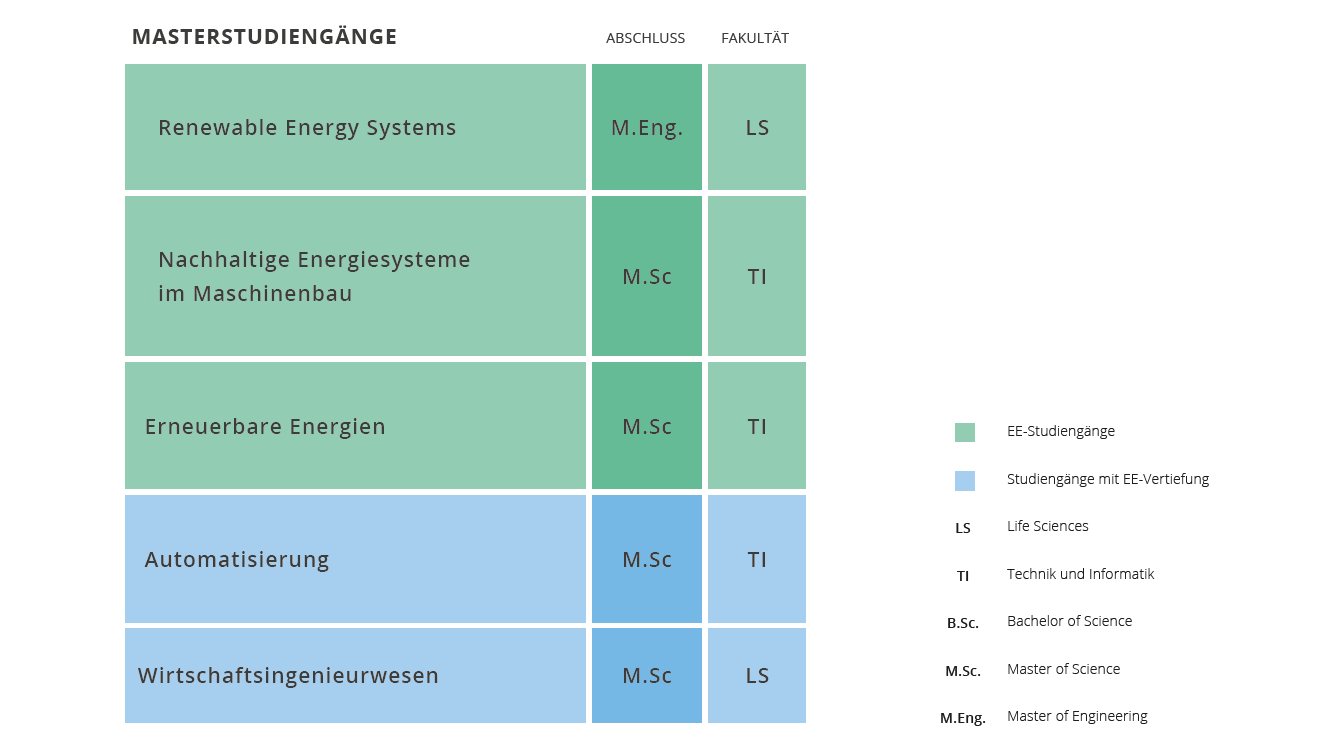 | MASTERSTUDIENGÄNGE | ABSCHLUSS | FAKULTÄT |
|---|---|---|
| Renewable Energy Systems | M.Eng. | LS |
| Nachhaltige Energiesysteme im Maschinenbau | M.Sc | TI |
| Erneuerbare Energien | M.Sc | TI |
| Automatisierung | M.Sc | TI |
| Wirtschaftsingenieurwesen | M.Sc | LS |

EE-Studiengänge

Studiengänge mit EE-Vertiefung

LS Life Sciences

TI Technik und Informatik

B.Sc. Bachelor of Science

M.Sc. Master of Science

M.Eng. Master of Engineering